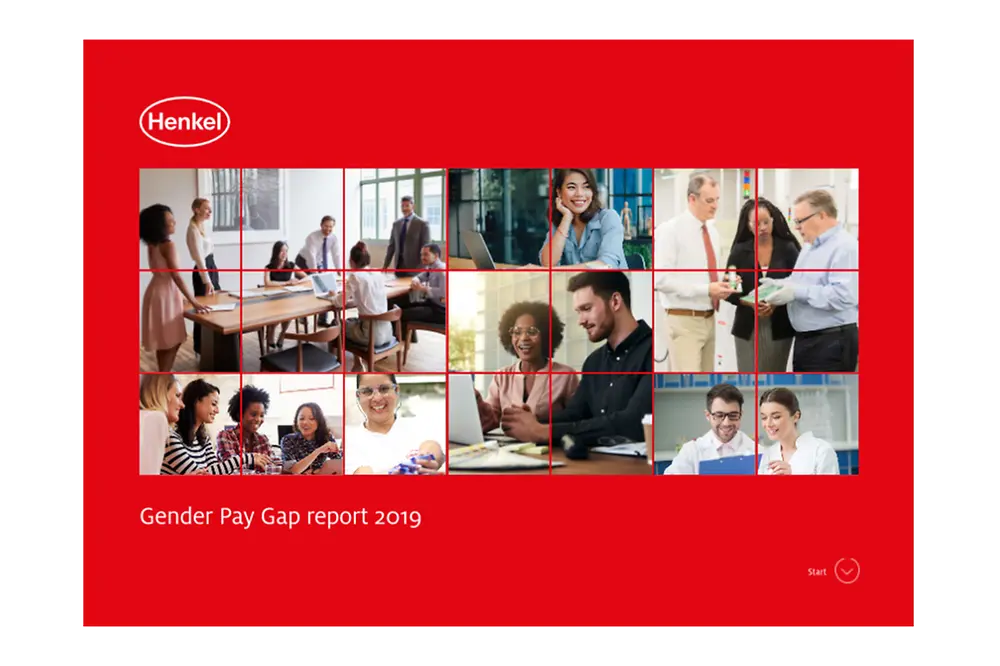 Henkel

Gender Pay Gap report 2019

Start